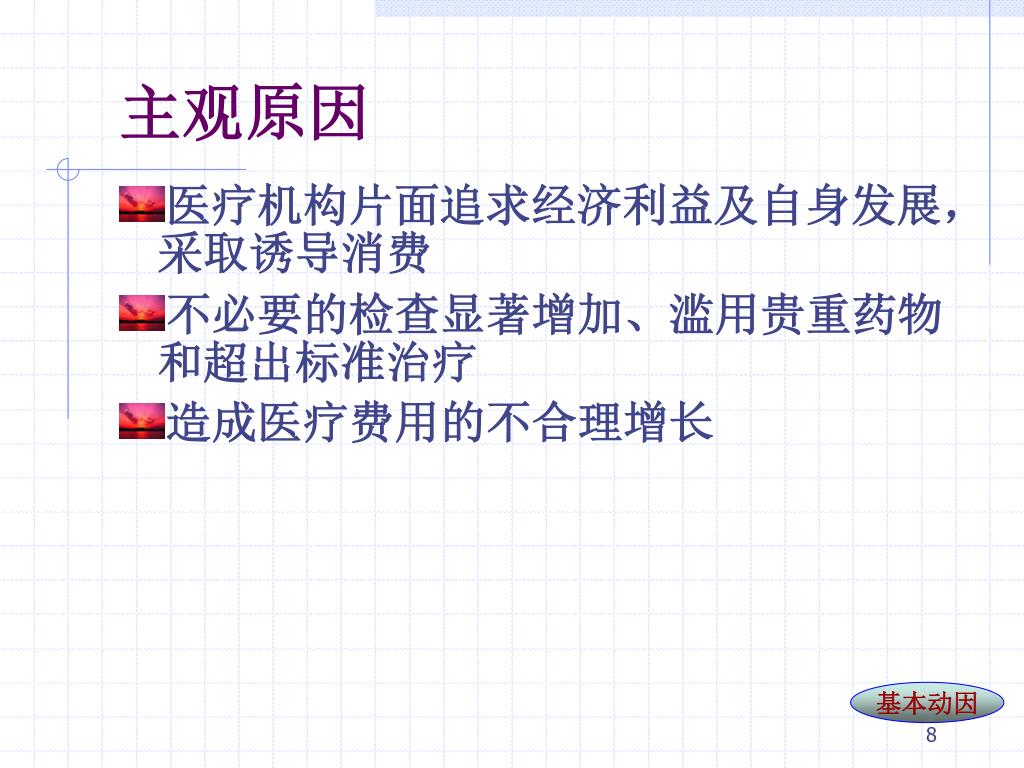 主观原因

医疗机构片面追求经济利益及自身发展，采取诱导消费

不必要的检查显著增加、滥用贵重药物和超出标准治疗

造成医疗费用的不合理增长

基本动因

8